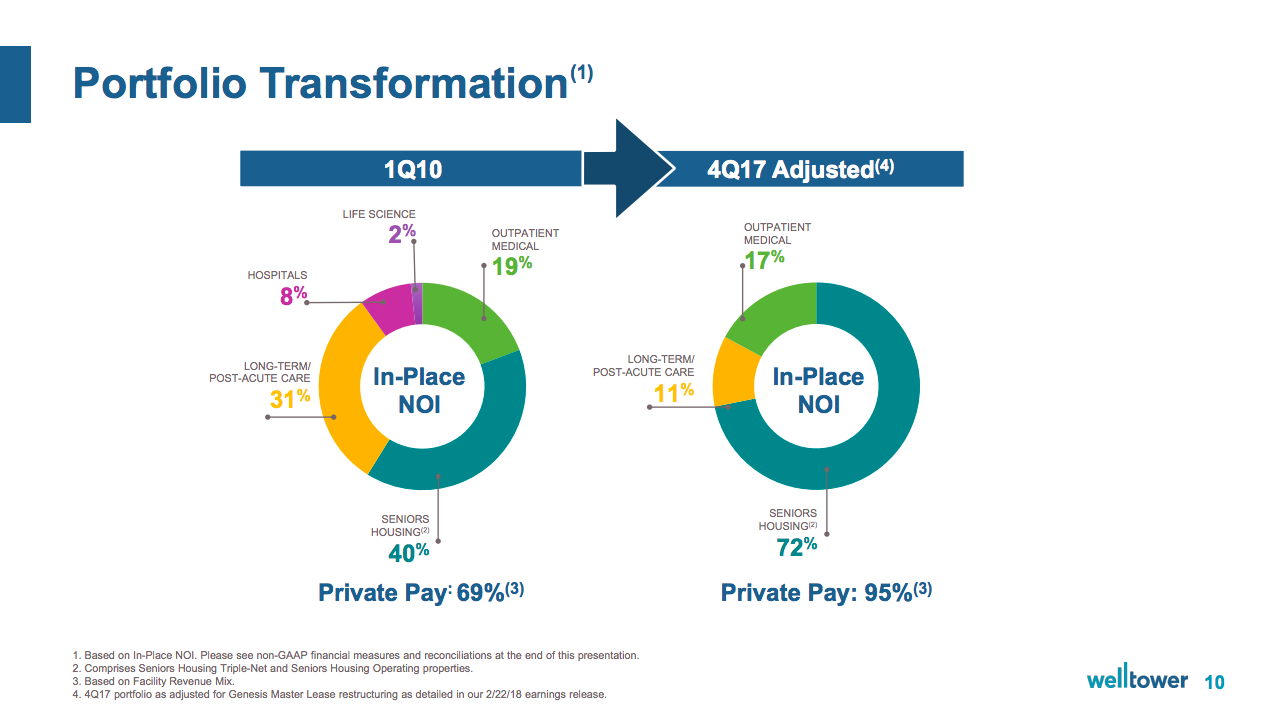 Portfolio Transformation$^{(1)}$

1Q10

4Q17 Adjusted$^{(4)}$

LIFE SCIENCE
2%

OUTPATIENT MEDICAL
19%

HOSPITALS
8%

LONG-TERM/ POST-ACUTE CARE
31%

In-Place NOI

SENIORS HOUSING$^{(2)}$
40%

Private Pay: 69%$^{(3)}$

OUTPATIENT MEDICAL
17%

LONG-TERM/ POST-ACUTE CARE
11%

In-Place NOI

SENIORS HOUSING$^{(2)}$
72%

Private Pay: 95%$^{(3)}$

1. Based on In-Place NOI. Please see non-GAAP financial measures and reconciliations at the end of this presentation.
2. Comprises Seniors Housing Triple-Net and Seniors Housing Operating properties.
3. Based on Facility Revenue Mix.
4. 4Q17 portfolio as adjusted for Genesis Master Lease restructuring as detailed in our 2/22/18 earnings release.

welltower 10